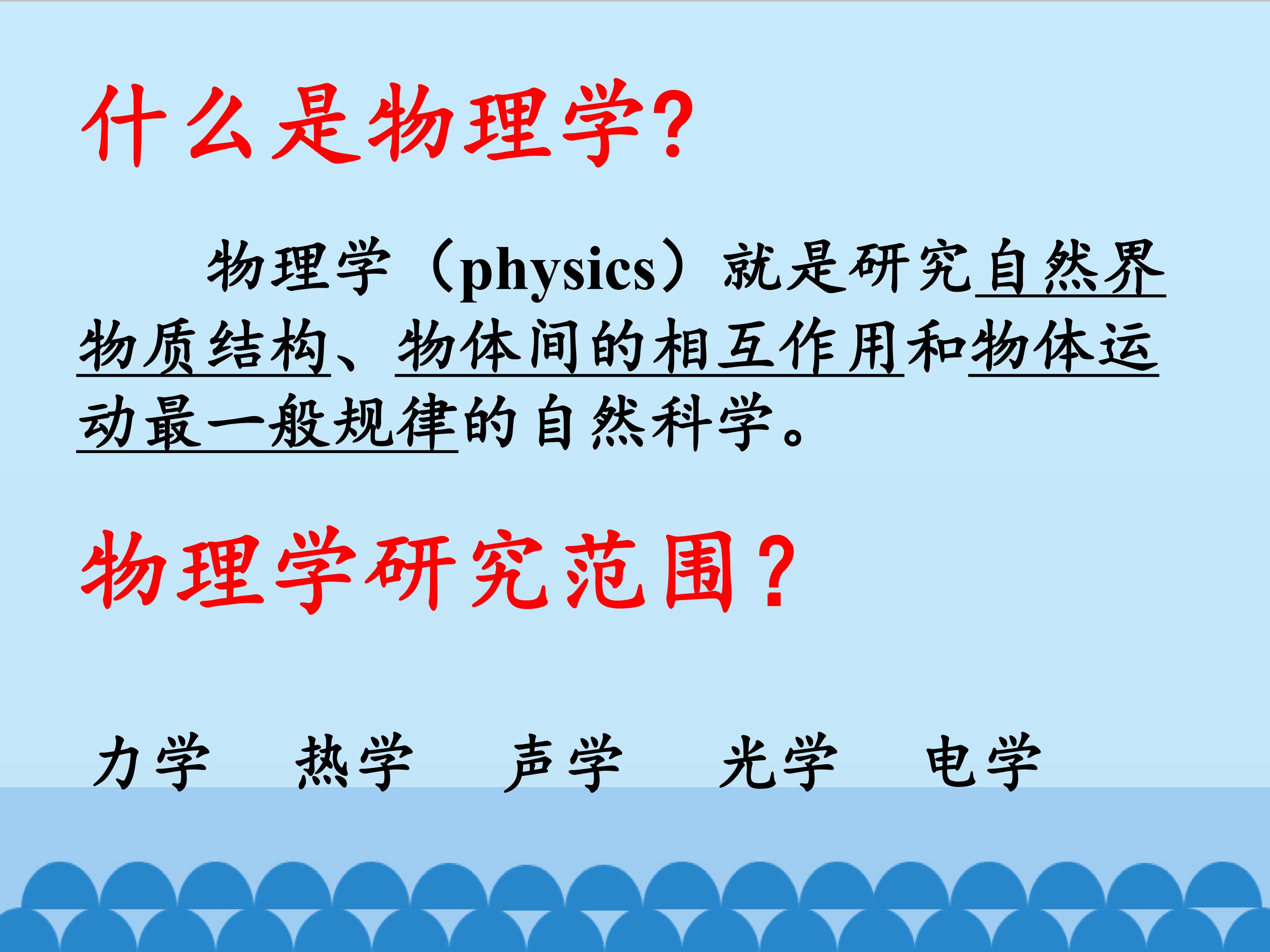 什么是物理学?

物理学（physics）就是研究自然界物质结构、物体间的相互作用和物体运动最一般规律的自然科学。

物理学研究范围?

力学　热学　声学　光学　电学